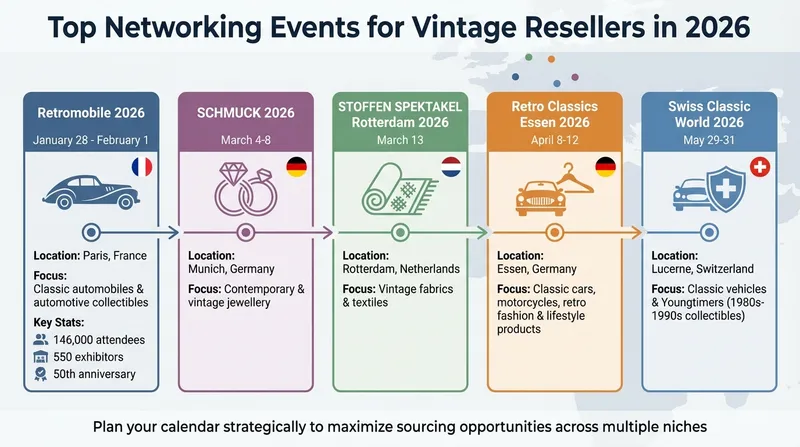 Top Networking Events for Vintage Resellers in 2026

Retromobile 2026
January 28 - February 1

Location: Paris, France
Focus: Classic automobiles & automotive collectibles
Key Stats:
146,000 attendees
550 exhibitors
50th anniversary

SCHMUCK 2026
March 4-8

Location: Munich, Germany
Focus: Contemporary & vintage jewellery

STOFFEN SPEKTAKEL Rotterdam 2026
March 13

Location: Rotterdam, Netherlands
Focus: Vintage fabrics & textiles

Retro Classics Essen 2026
April 8-12

Location: Essen, Germany
Focus: Classic cars, motorcycles, retro fashion & lifestyle products

Swiss Classic World 2026
May 29-31

Location: Lucerne, Switzerland
Focus: Classic vehicles & Youngtimers (1980s-1990s collectibles)

Plan your calendar strategically to maximize sourcing opportunities across multiple niches